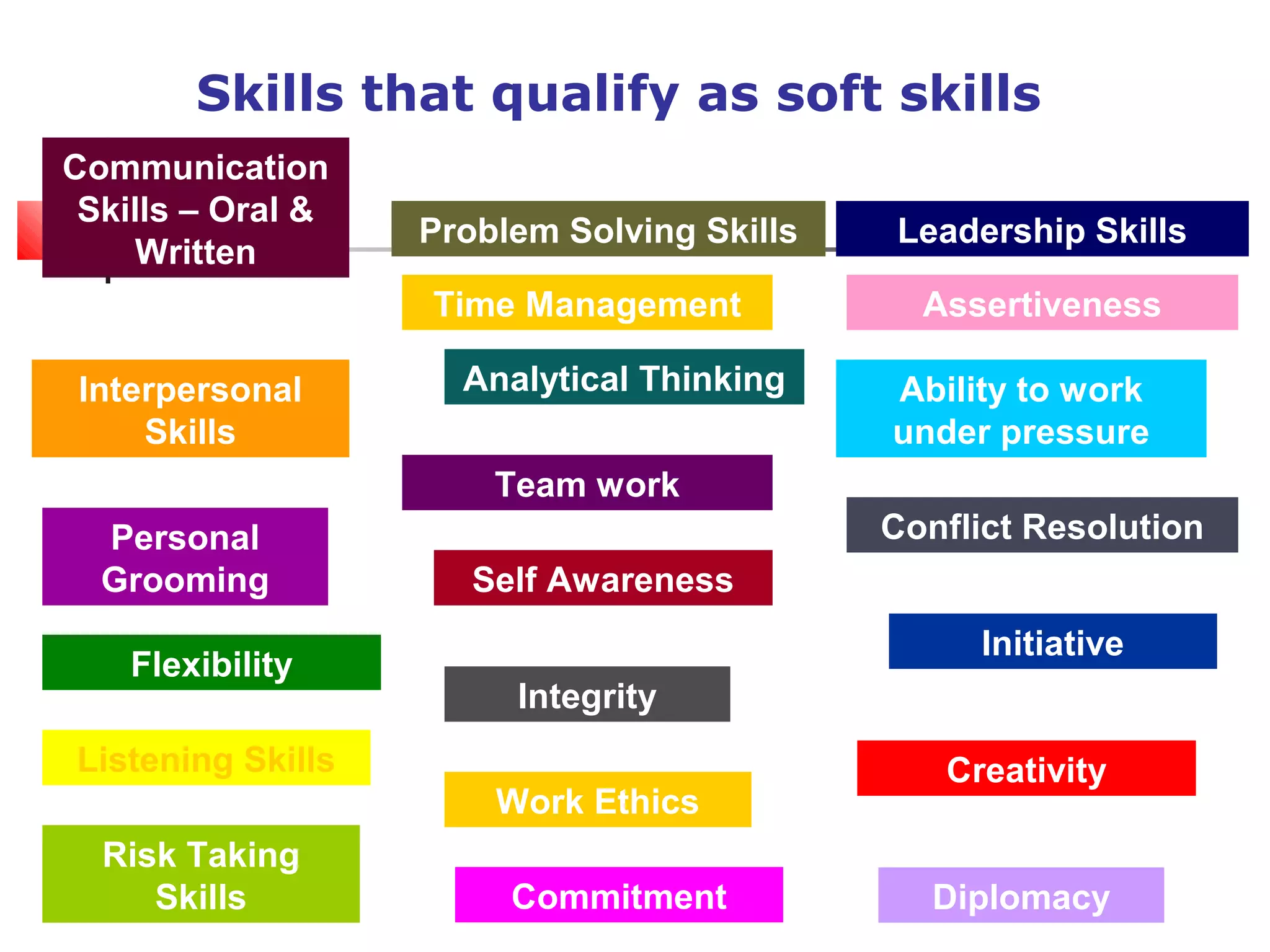 Skills that qualify as soft skills

Communication Skills – Oral & Written

Interpersonal Skills

Personal Grooming

Flexibility

Listening Skills

Risk Taking Skills

Problem Solving Skills

Time Management

Analytical Thinking

Team work

Self Awareness

Integrity

Work Ethics

Commitment

Leadership Skills

Assertiveness

Ability to work under pressure

Conflict Resolution

Initiative

Creativity

Diplomacy